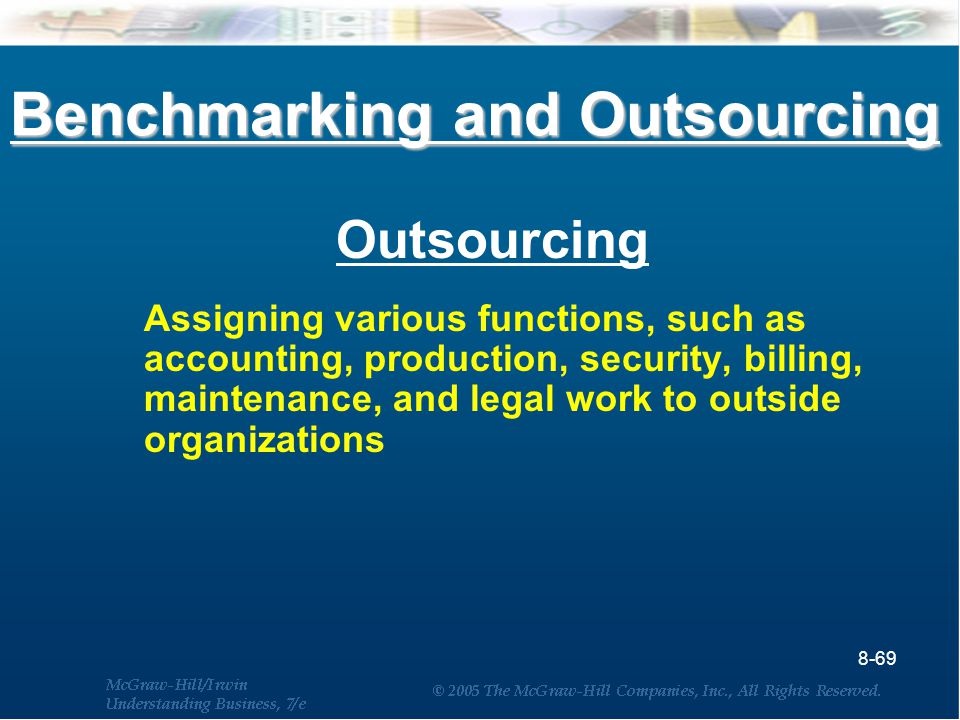 Benchmarking and Outsourcing

Outsourcing

Assigning various functions, such as accounting, production, security, billing, maintenance, and legal work to outside organizations

8-69

McGraw-Hill/Irwin
Understanding Business, 7/e

© 2005 The McGraw-Hill Companies, Inc., All Rights Reserved.